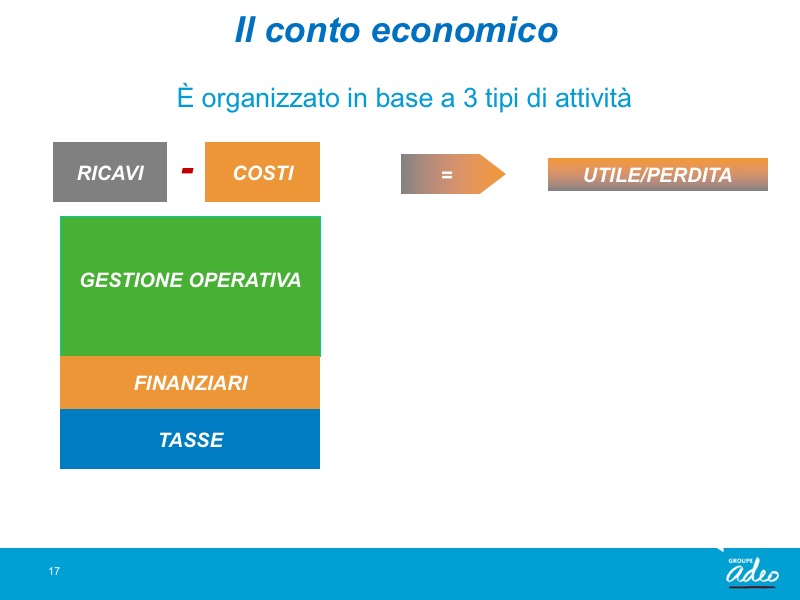 Il conto economico

È organizzato in base a 3 tipi di attività

RICAVI - COSTI

=

UTILE/PERDITA

GESTIONE OPERATIVA

FINANZIARI

TASSE

17

GROUPE adeo